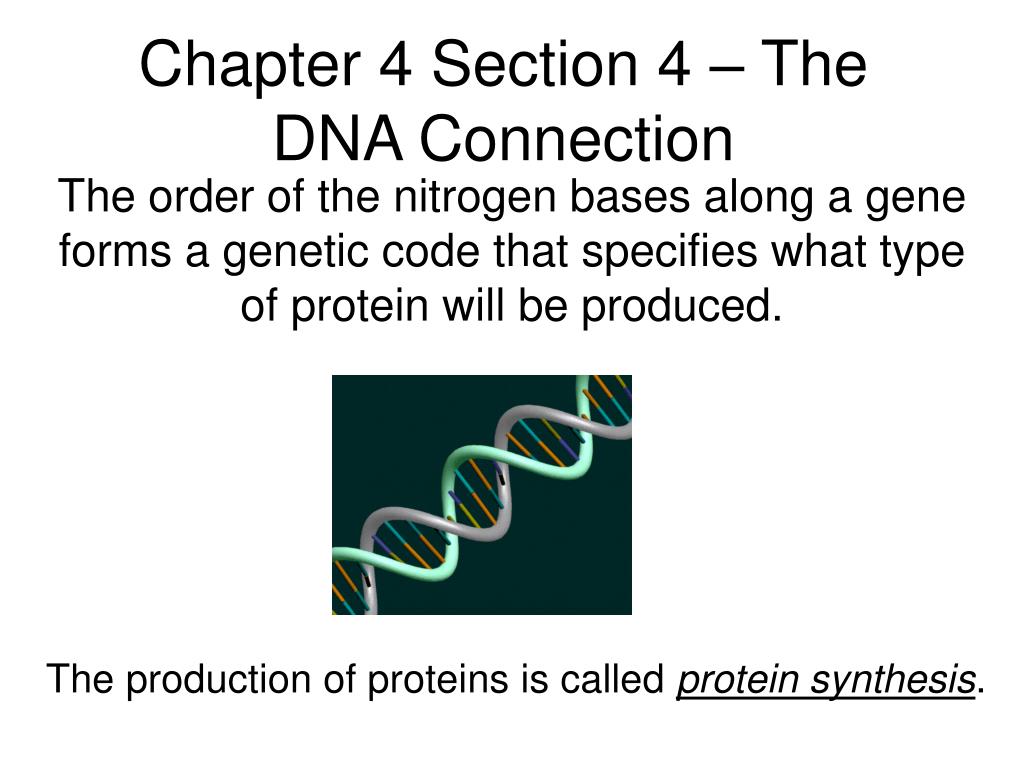 Chapter 4 Section 4 – The DNA Connection

The order of the nitrogen bases along a gene forms a genetic code that specifies what type of protein will be produced.

The production of proteins is called protein synthesis.